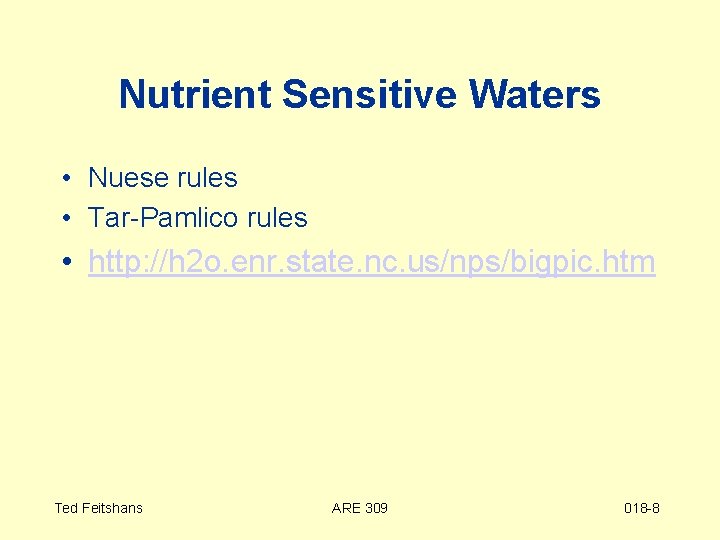 Nutrient Sensitive Waters

• Nuese rules
• Tar-Pamlico rules
• http://h2o.enr.state.nc.us/nps/bigpic.htm

Ted Feitshans

ARE 309

018-8